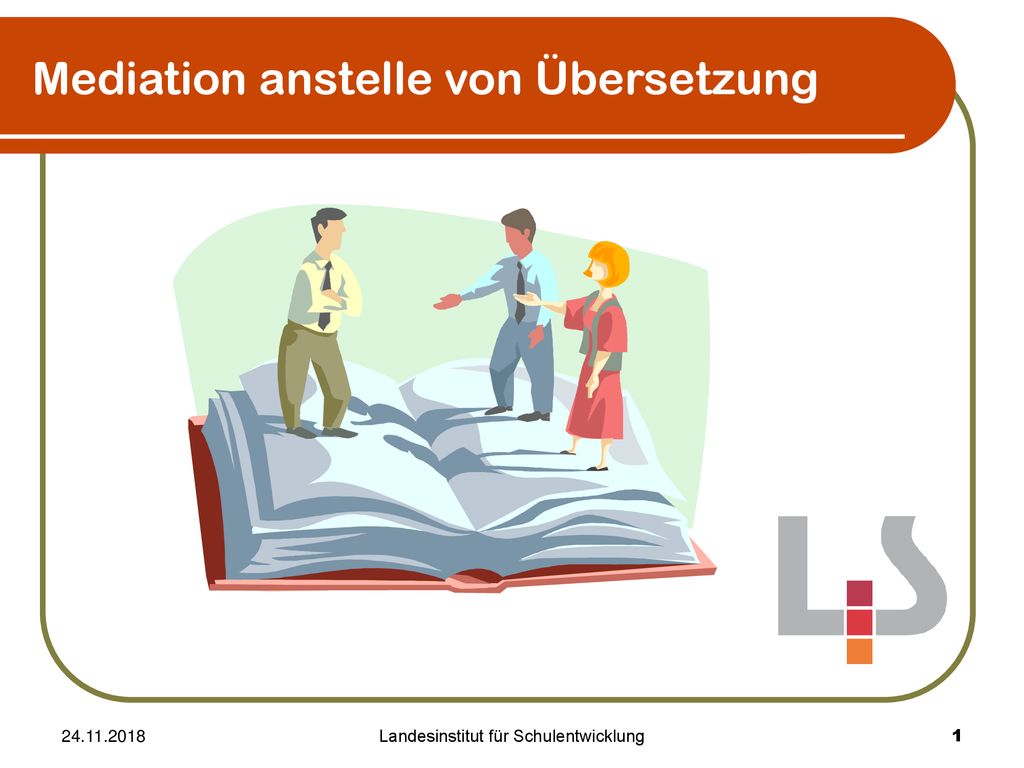 Mediation anstelle von Übersetzung

LS

24.11.2018 Landesinstitut für Schulentwicklung 1